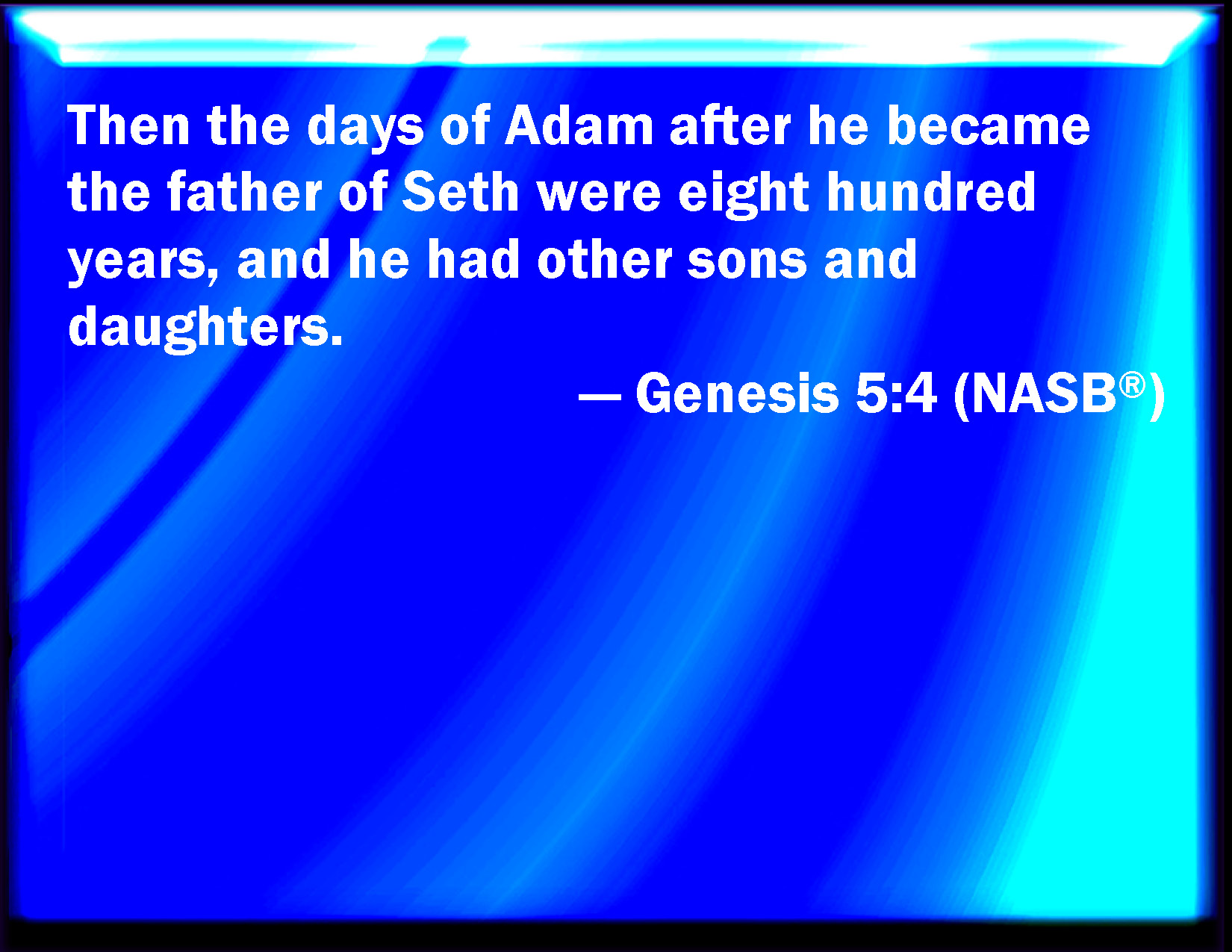 Then the days of Adam after he became the father of Seth were eight hundred years, and he had other sons and daughters.

— Genesis 5:4 (NASB®)